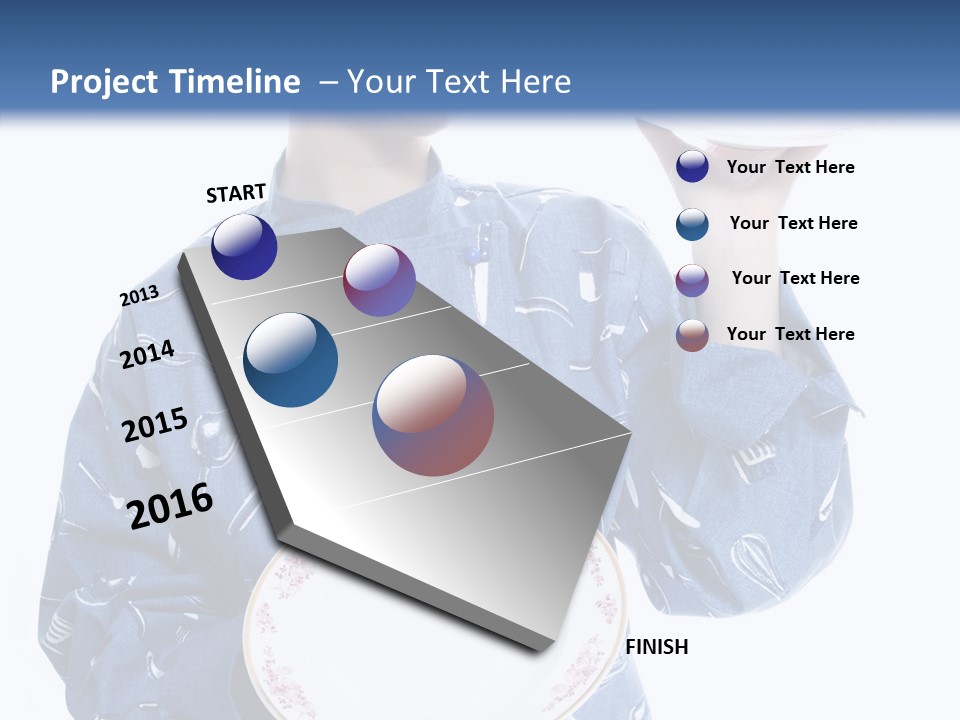 Project Timeline – Your Text Here

START

2013

2014

2015

2016

FINISH

Your Text Here

Your Text Here

Your Text Here

Your Text Here